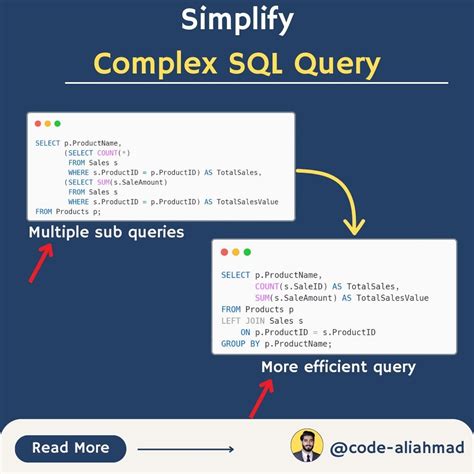 Simplify
Complex SQL Query

SELECT p.ProductName,
       (SELECT COUNT(*)
        FROM Sales s
        WHERE s.ProductID = p.ProductID) AS TotalSales,
       (SELECT SUM(s.SaleAmount)
        FROM Sales s
        WHERE s.ProductID = p.ProductID) AS TotalSalesValue
FROM Products p;

Multiple sub queries

SELECT p.ProductName,
       COUNT(s.SaleID) AS TotalSales,
       SUM(s.SaleAmount) AS TotalSalesValue
FROM Products p
LEFT JOIN Sales s
    ON p.ProductID = s.ProductID
GROUP BY p.ProductName;

More efficient query

Read More

@code-aliahmad